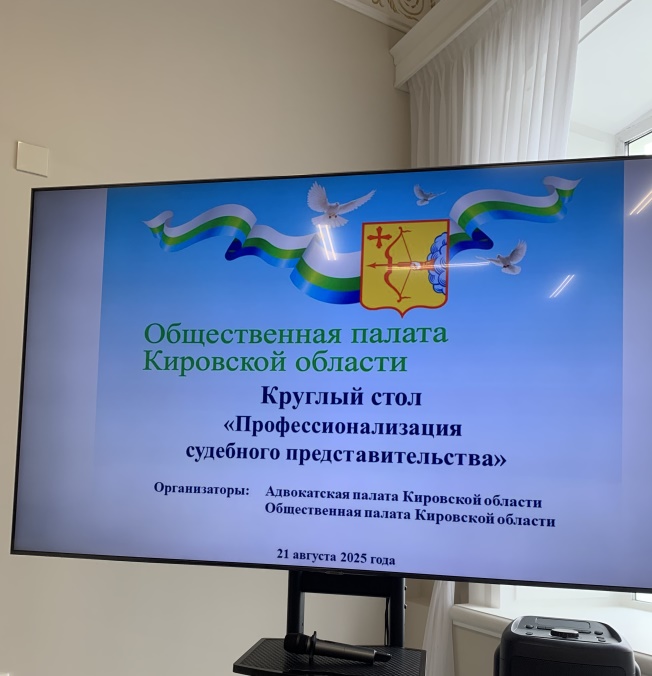 Общественная палата Кировской области

Круглый стол «Профессионализация судебного представительства»

Организаторы: Адвокатская палата Кировской области
Общественная палата Кировской области

21 августа 2025 года